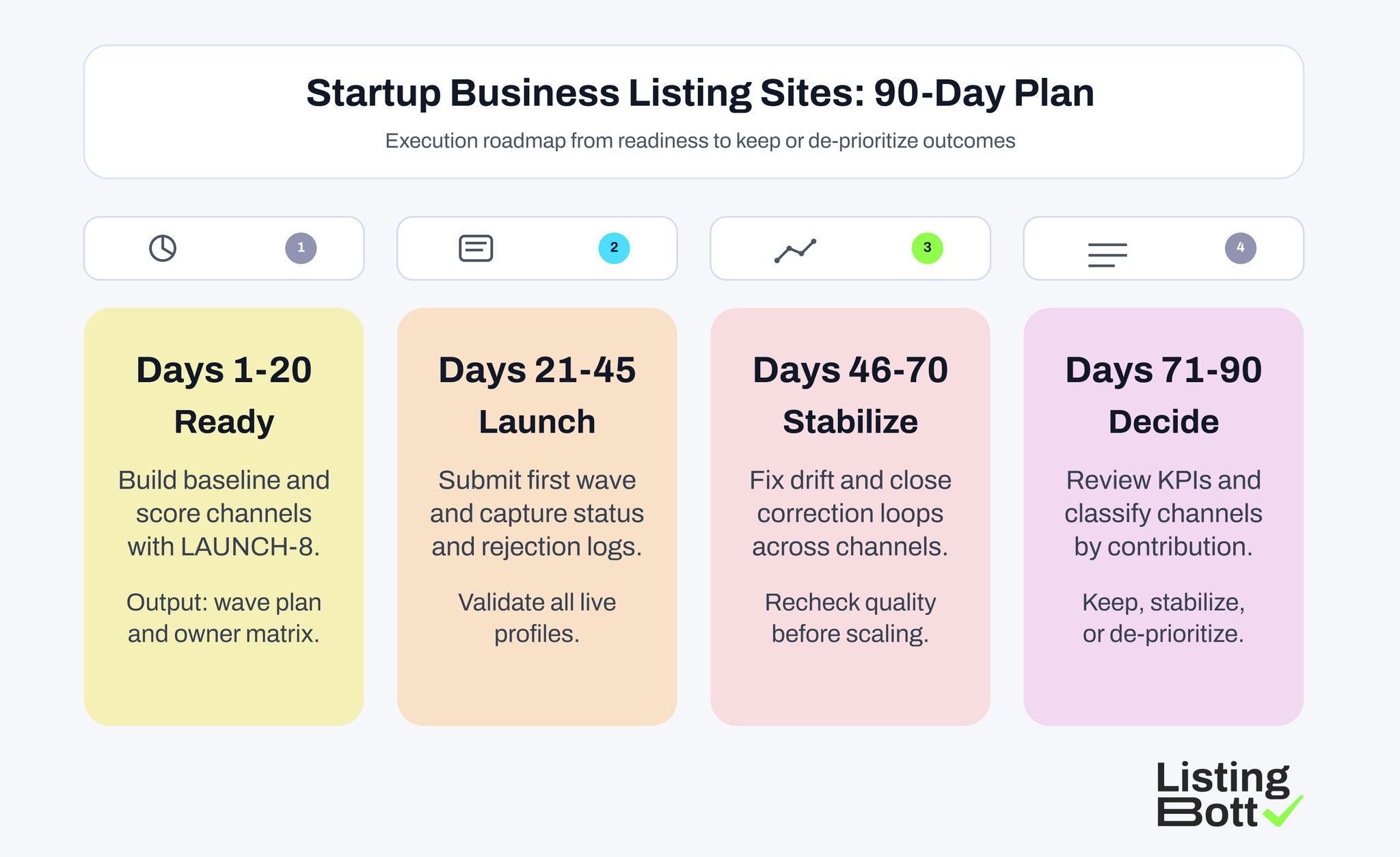 Startup Business Listing Sites: 90-Day Plan

Execution roadmap from readiness to keep or de-prioritize outcomes

1

2

3

4

Days 1-20
Ready

Build baseline and score channels with LAUNCH-8.

Output: wave plan and owner matrix.

Days 21-45
Launch

Submit first wave and capture status and rejection logs.

Validate all live profiles.

Days 46-70
Stabilize

Fix drift and close correction loops across channels.

Recheck quality before scaling.

Days 71-90
Decide

Review KPIs and classify channels by contribution.

Keep, stabilize, or de-prioritize.

Listing Bott